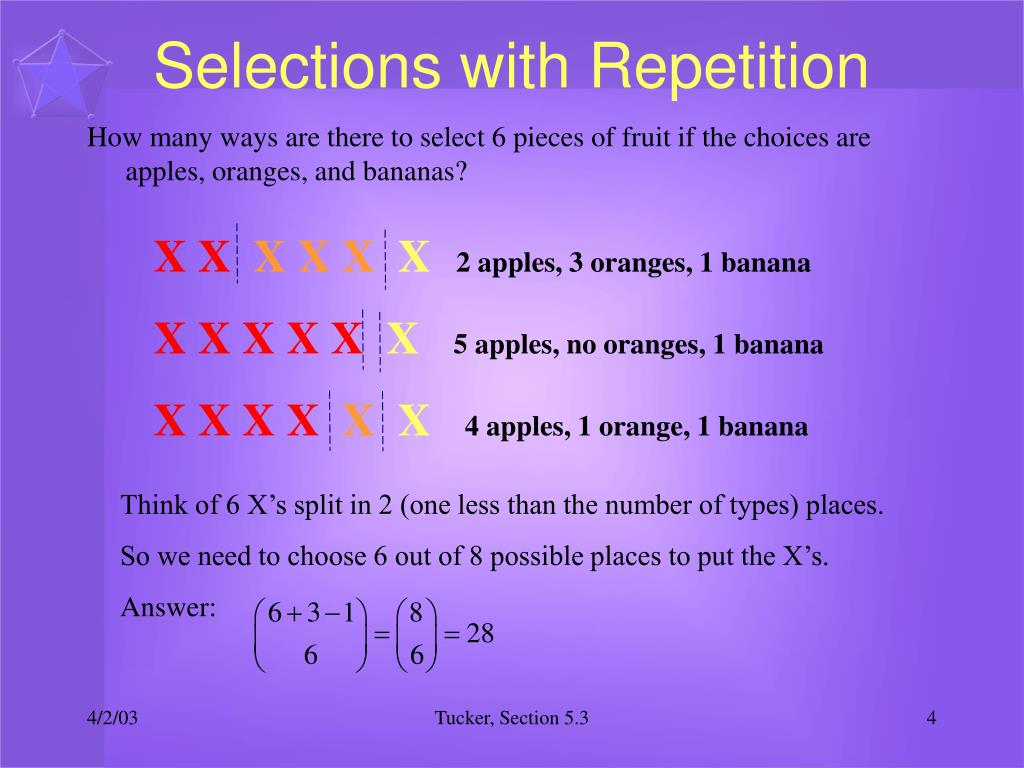 Selections with Repetition

How many ways are there to select 6 pieces of fruit if the choices are apples, oranges, and bananas?

X X | X X X | X 2 apples, 3 oranges, 1 banana

X X X X X | | X 5 apples, no oranges, 1 banana

X X X X | X | X 4 apples, 1 orange, 1 banana

Think of 6 X’s split in 2 (one less than the number of types) places.

So we need to choose 6 out of 8 possible places to put the X’s.

Answer: $\binom{6+3-1}{6} = \binom{8}{6} = 28$

4/2/03

Tucker, Section 5.3

4